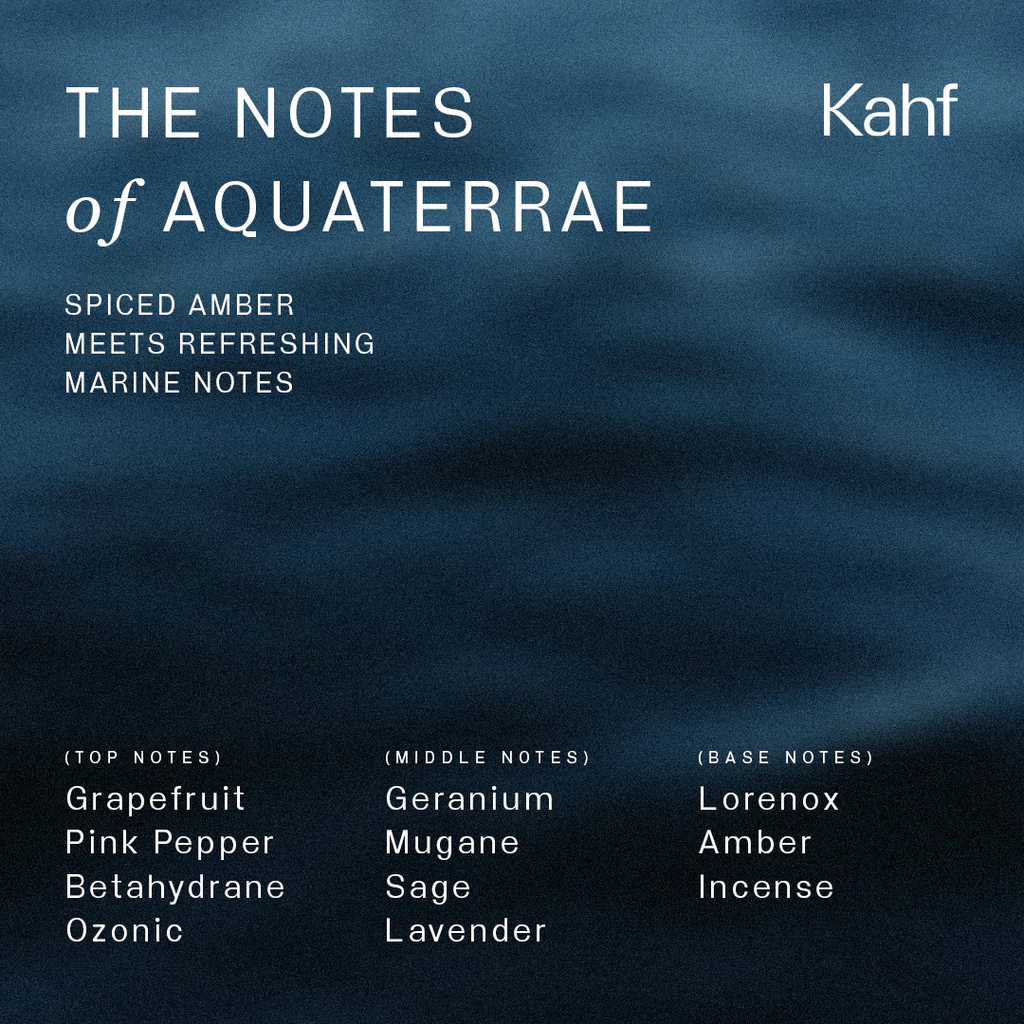 THE NOTES
of AQUATERRAE

Kahf

SPICED AMBER
MEETS REFRESHING
MARINE NOTES

(TOP NOTES)
Grapefruit
Pink Pepper
Betahydrane
Ozonic

(MIDDLE NOTES)
Geranium
Mugane
Sage
Lavender

(BASE NOTES)
Lorenox
Amber
Incense